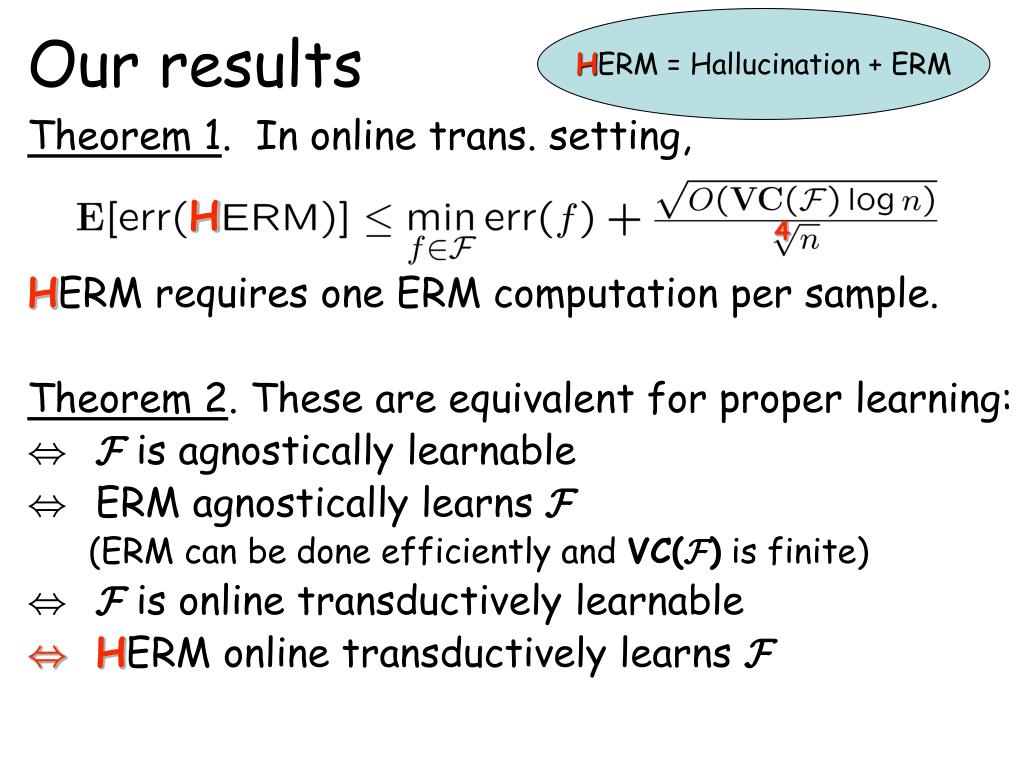 Our results

HERM = Hallucination + ERM

Theorem 1. In online trans. setting,

$\mathbf{E}[\text{err}(\text{HERM})] \leq \min_{f \in \mathcal{F}} \text{err}(f) + \frac{\sqrt{O(\mathbf{VC}(\mathcal{F}) \log n)}}{\sqrt[4]{n}}$

HERM requires one ERM computation per sample.

Theorem 2. These are equivalent for proper learning:
$\Leftrightarrow$ $\mathcal{F}$ is agnostically learnable
$\Leftrightarrow$ ERM agnostically learns $\mathcal{F}$
(ERM can be done efficiently and VC($\mathcal{F}$) is finite)
$\Leftrightarrow$ $\mathcal{F}$ is online transductively learnable
$\Leftrightarrow$ HERM online transductively learns $\mathcal{F}$